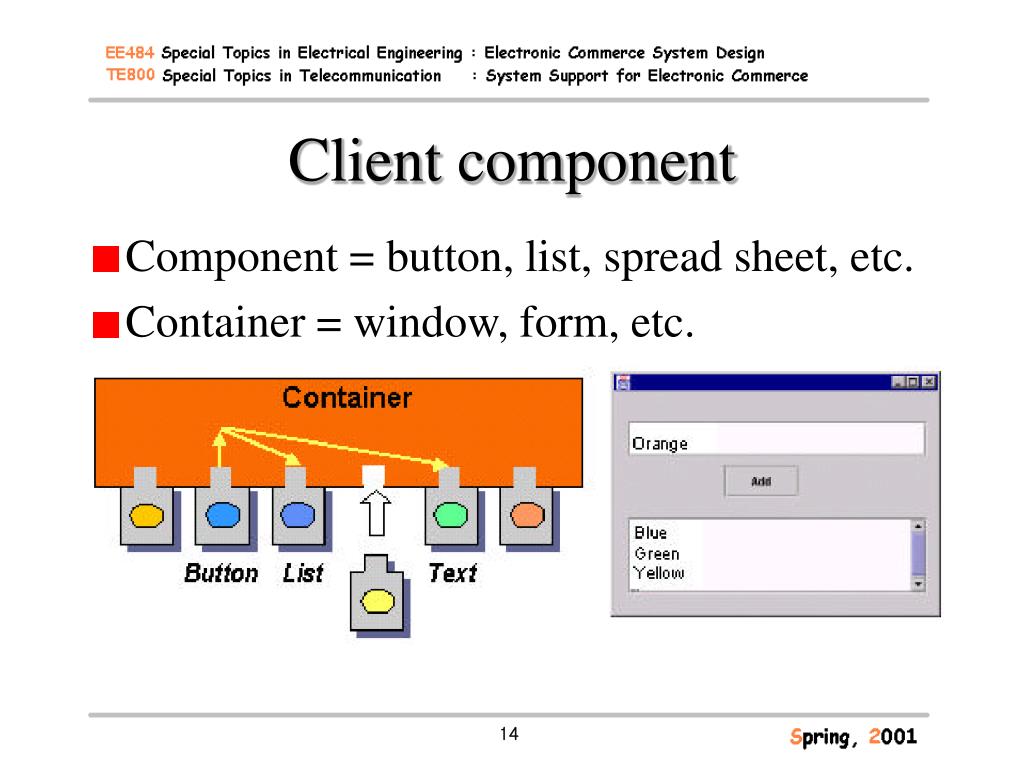 EE484 Special Topics in Electrical Engineering : Electronic Commerce System Design
TE800 Special Topics in Telecommunication : System Support for Electronic Commerce

Client component

Component = button, list, spread sheet, etc.

Container = window, form, etc.

Container

Button List Text

Orange

Add

Blue
Green
Yellow

14

Spring, 2001